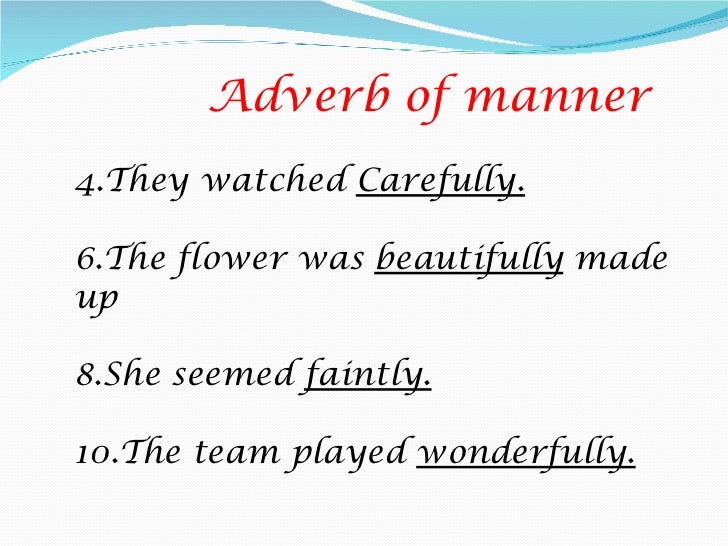 Adverb of manner

4.They watched Carefully.

6.The flower was beautifully made up

8.She seemed faintly.

10.The team played wonderfully.